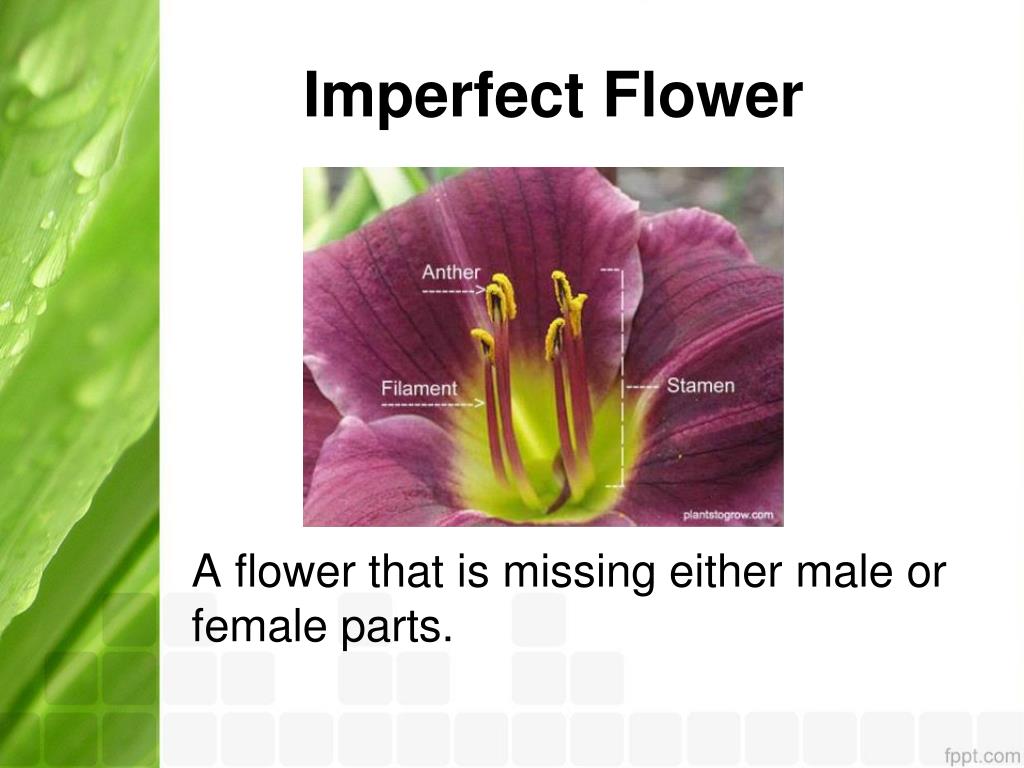 Imperfect Flower

Anther

Filament

Stamen

plantstogrow.com

A flower that is missing either male or female parts.

fppt.com